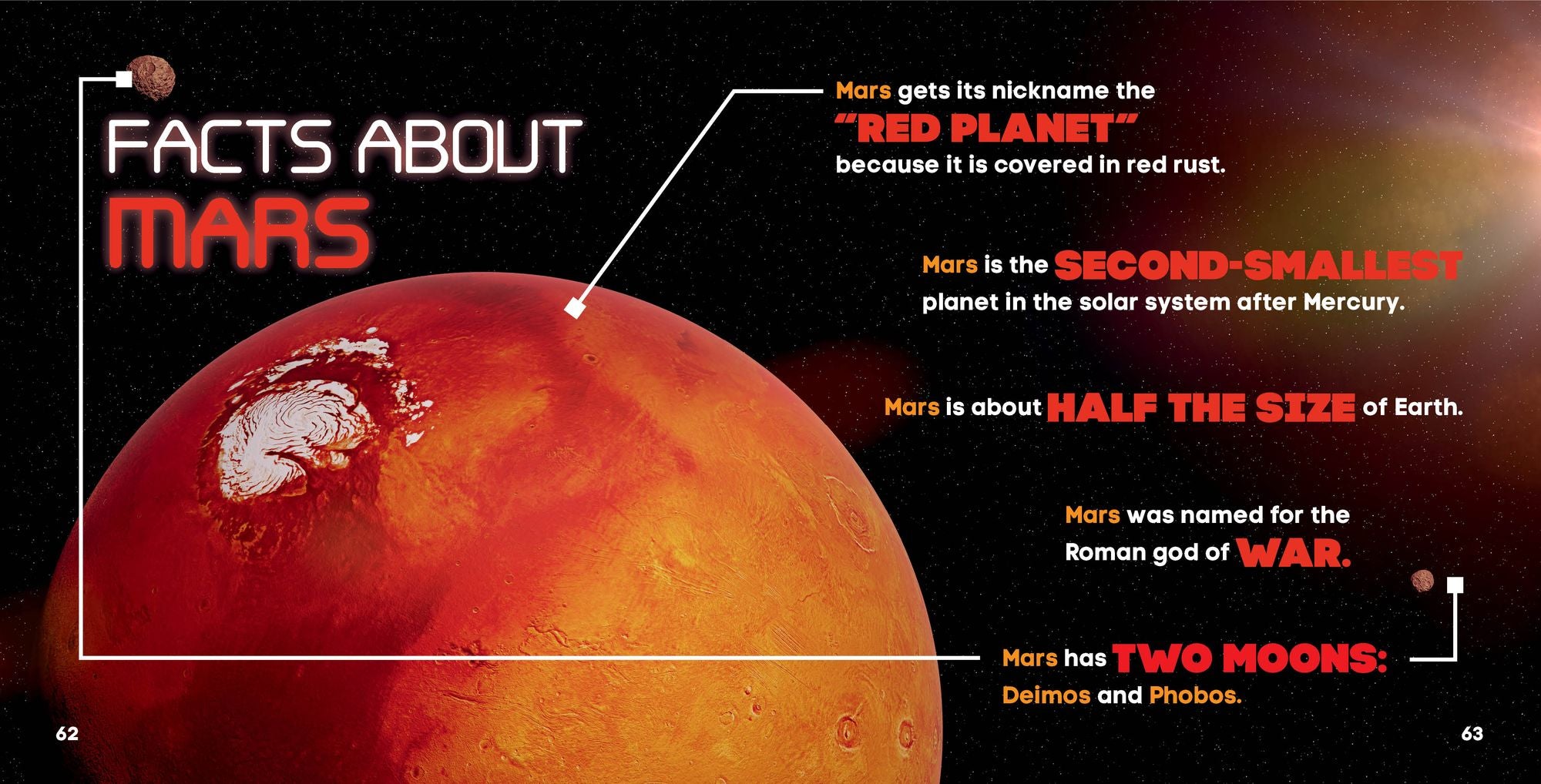 FACTS ABOUT
MARS

Mars gets its nickname the "RED PLANET" because it is covered in red rust.

Mars is the SECOND-SMALLEST planet in the solar system after Mercury.

Mars is about HALF THE SIZE of Earth.

Mars was named for the Roman god of WAR.

Mars has TWO MOONS: Deimos and Phobos.

62

63